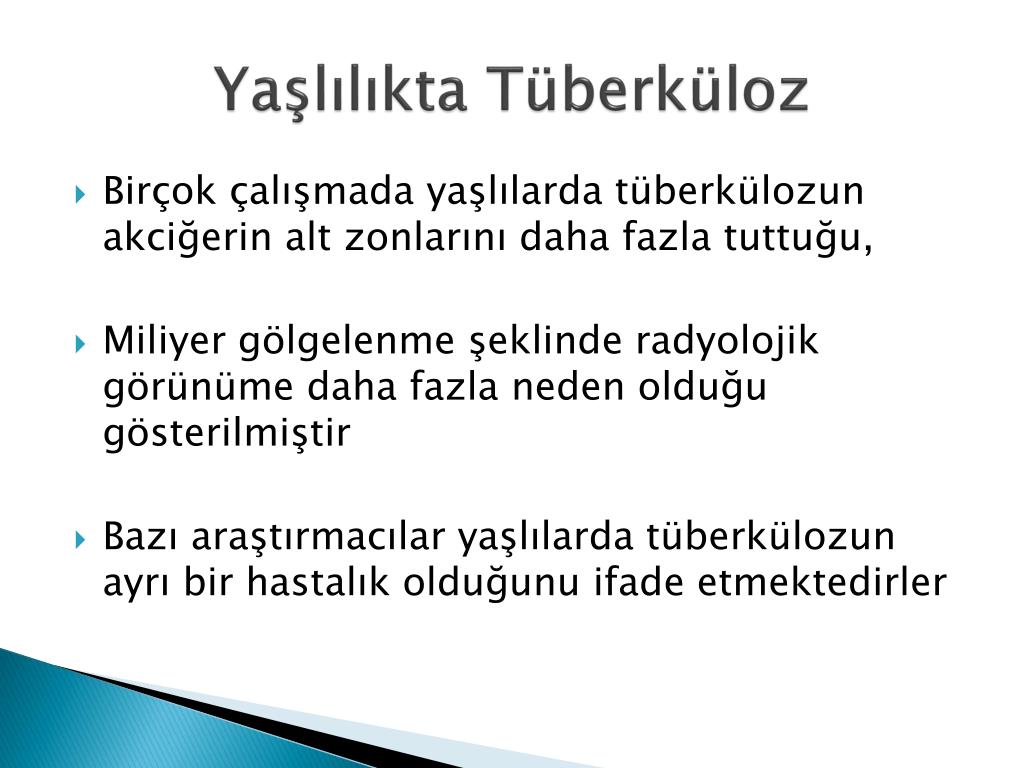 Yaşlılıkta Tüberküloz

Birçok çalışmada yaşlılarda tüberkülozun akciğerin alt zonlarını daha fazla tuttuğu,

Miliyer gölgelenme şeklinde radyolojik görünüme daha fazla neden olduğu gösterilmiştir

Bazı araştırmacılar yaşlılarda tüberkülozun ayrı bir hastalık olduğunu ifade etmektedirler